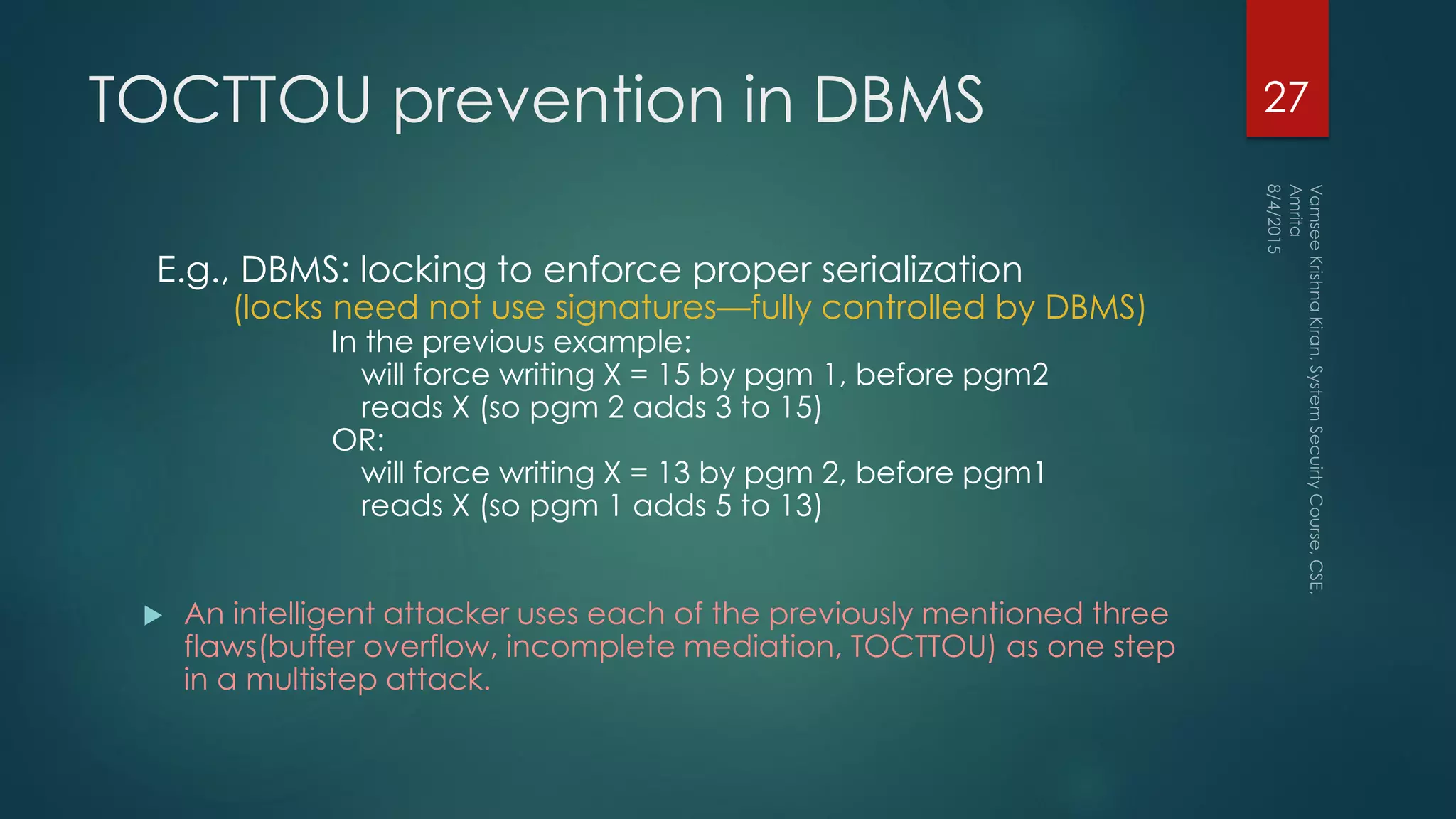 TOCTTOU prevention in DBMS

27

Vamsee Krishna Kiran, System Security Course, CSE, Amrita

8/4/2015

E.g., DBMS: locking to enforce proper serialization
(locks need not use signatures—fully controlled by DBMS)
In the previous example:
will force writing X = 15 by pgm 1, before pgm2 reads X (so pgm 2 adds 3 to 15)
OR:
will force writing X = 13 by pgm 2, before pgm1 reads X (so pgm 1 adds 5 to 13)

An intelligent attacker uses each of the previously mentioned three flaws(buffer overflow, incomplete mediation, TOCTTOU) as one step in a multistep attack.